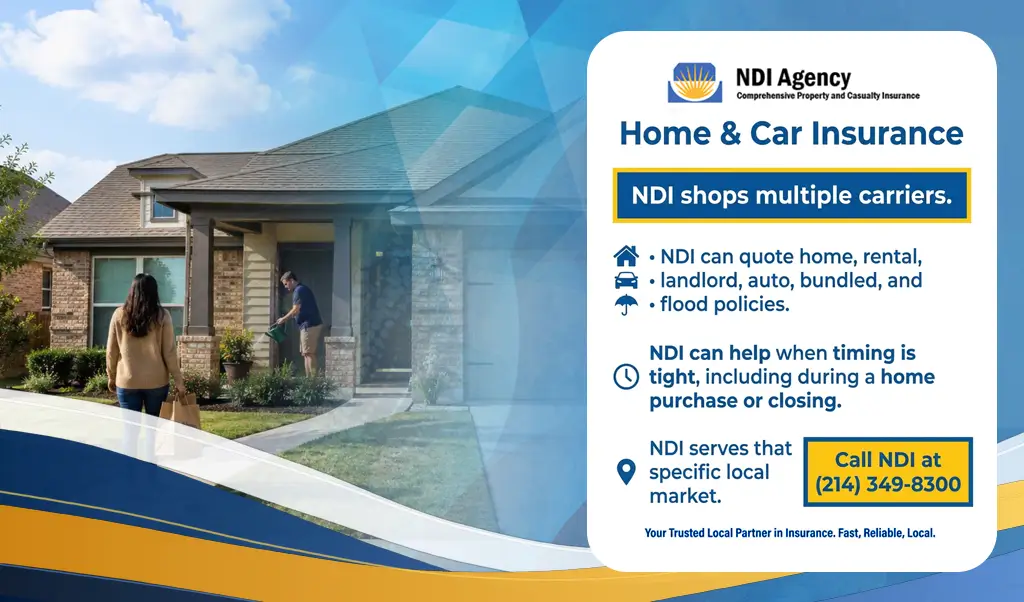 NDI Agency
Comprehensive Property and Casualty Insurance

Home & Car Insurance

NDI shops multiple carriers.

• NDI can quote home, rental,
• landlord, auto, bundled, and
• flood policies.

NDI can help when timing is tight, including during a home purchase or closing.

NDI serves that specific local market.

Call NDI at (214) 349-8300

Your Trusted Local Partner in Insurance. Fast, Reliable, Local.